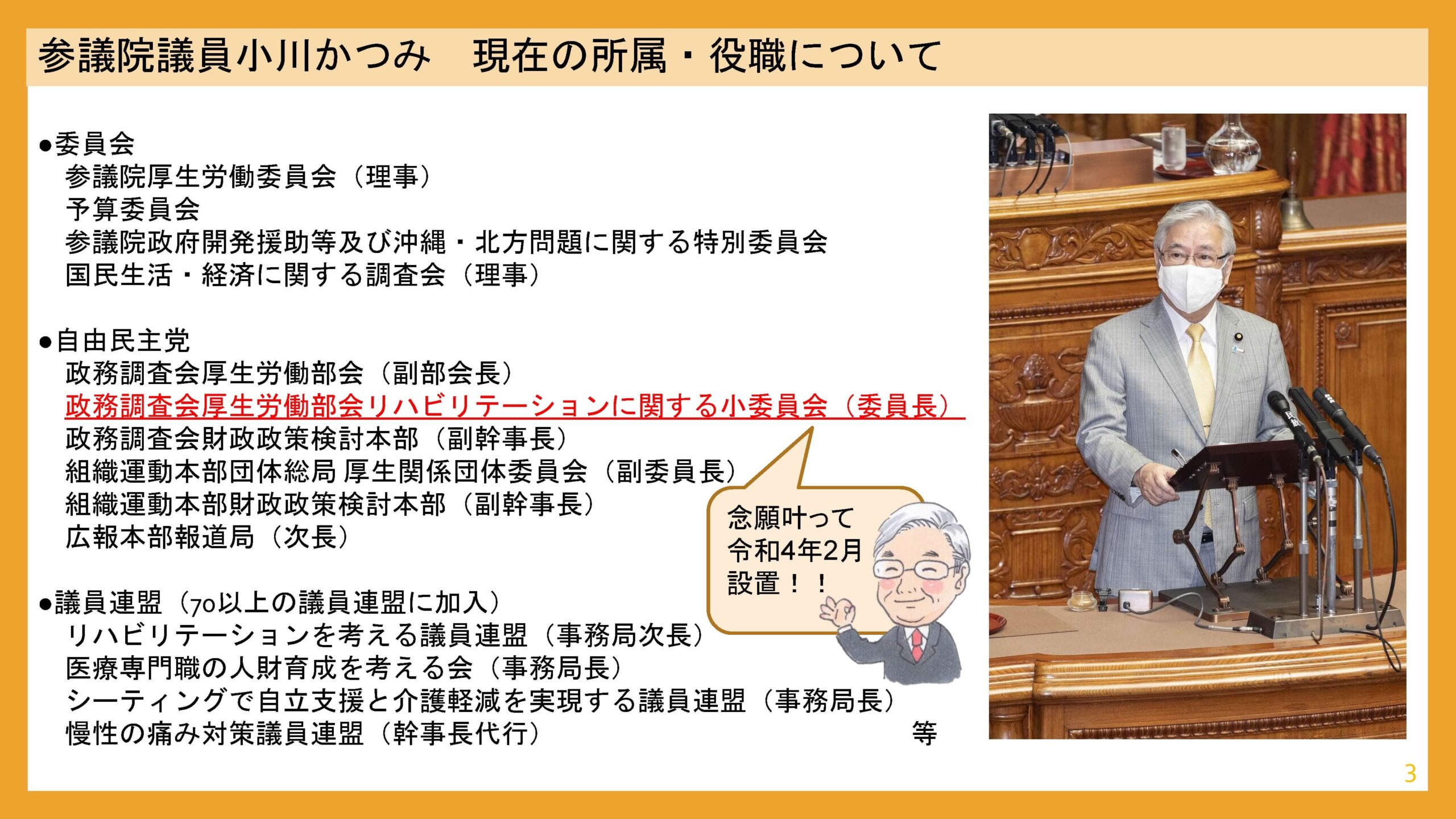 参議院議員小川かつみ　現在の所属・役職について

●委員会
参議院厚生労働委員会（理事）
予算委員会
参議院政府開発援助等及び沖縄・北方問題に関する特別委員会
国民生活・経済に関する調査会（理事）

●自由民主党
政務調査会厚生労働部会（副部会長）
政務調査会厚生労働部会リハビリテーションに関する小委員会（委員長）
政務調査会財政政策検討本部（副幹事長）
組織運動本部団体総局 厚生関係団体委員会（副委員長）
組織運動本部財政政策検討本部（副幹事長）
広報本部報道局（次長）

●議員連盟（70以上の議員連盟に加入）
リハビリテーションを考える議員連盟（事務局次長）
医療専門職の人財育成を考える会（事務局長）
シーティングで自立支援と介護軽減を実現する議員連盟（事務局長）
慢性の痛み対策議員連盟（幹事長代行）　等

念願叶って
令和4年2月
設置！！

3